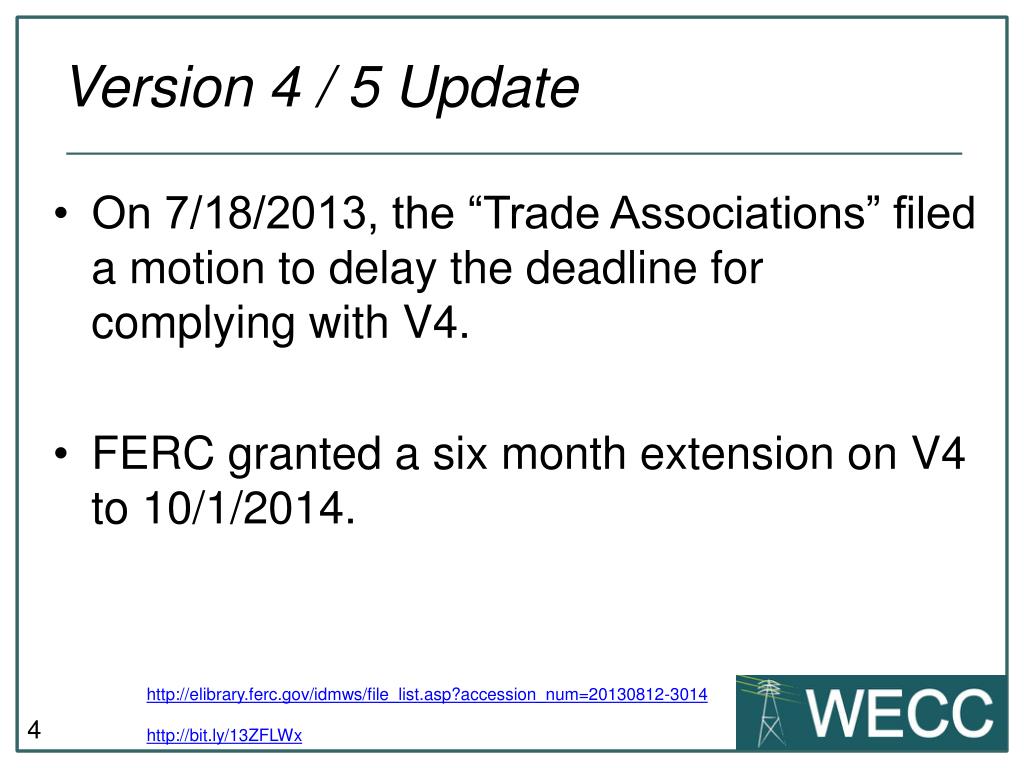 Version 4 / 5 Update

• On 7/18/2013, the “Trade Associations” filed a motion to delay the deadline for complying with V4.

• FERC granted a six month extension on V4 to 10/1/2014.

http://elibrary.ferc.gov/idmws/file_list.asp?accession_num=20130812-3014

http://bit.ly/13ZFLWx

4

WECC